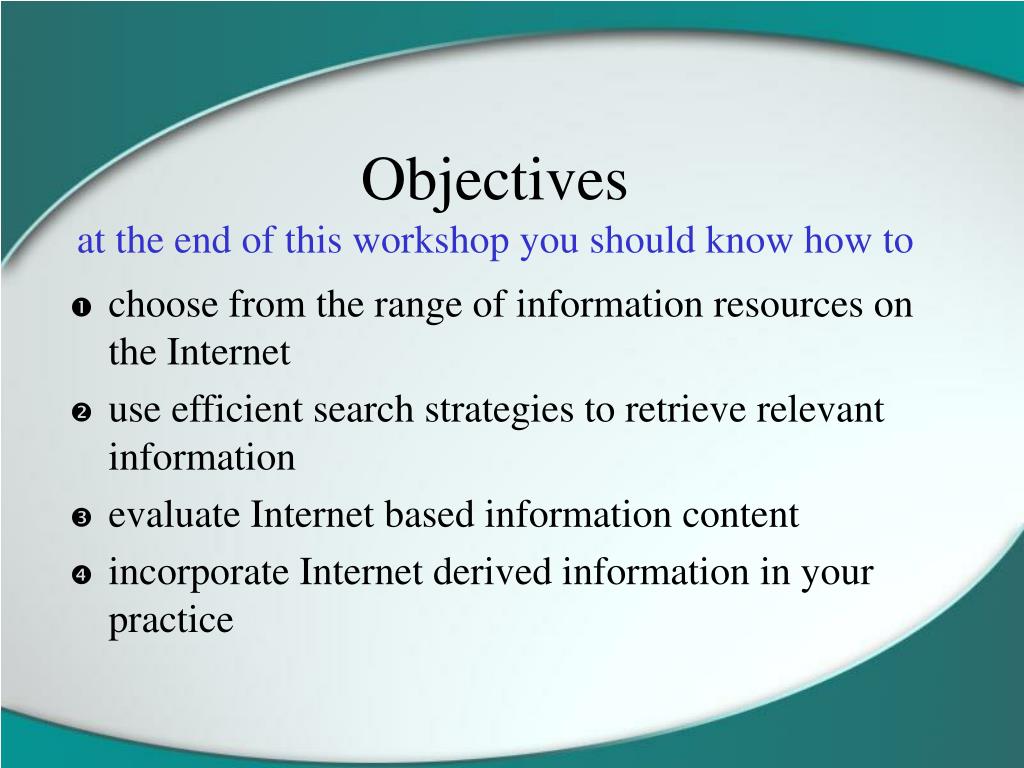 Objectives
at the end of this workshop you should know how to

❶ choose from the range of information resources on the Internet
❷ use efficient search strategies to retrieve relevant information
❸ evaluate Internet based information content
❹ incorporate Internet derived information in your practice